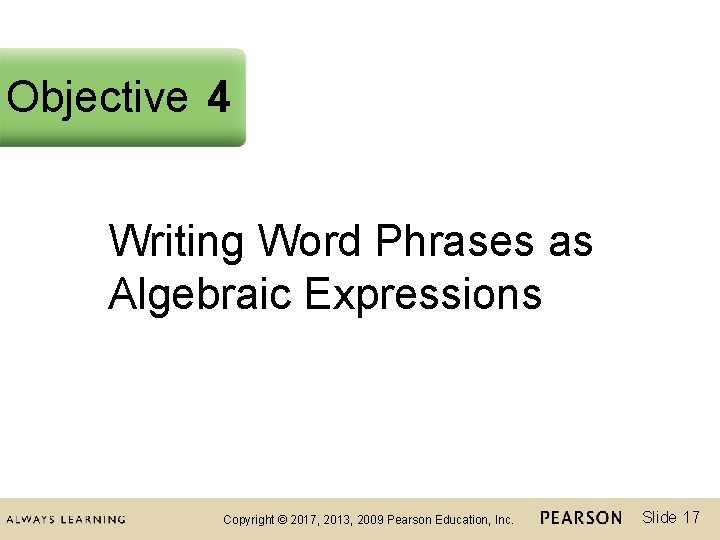 Objective 4

Writing Word Phrases as Algebraic Expressions

ALWAYS LEARNING Copyright © 2017, 2013, 2009 Pearson Education, Inc. PEARSON Slide 17